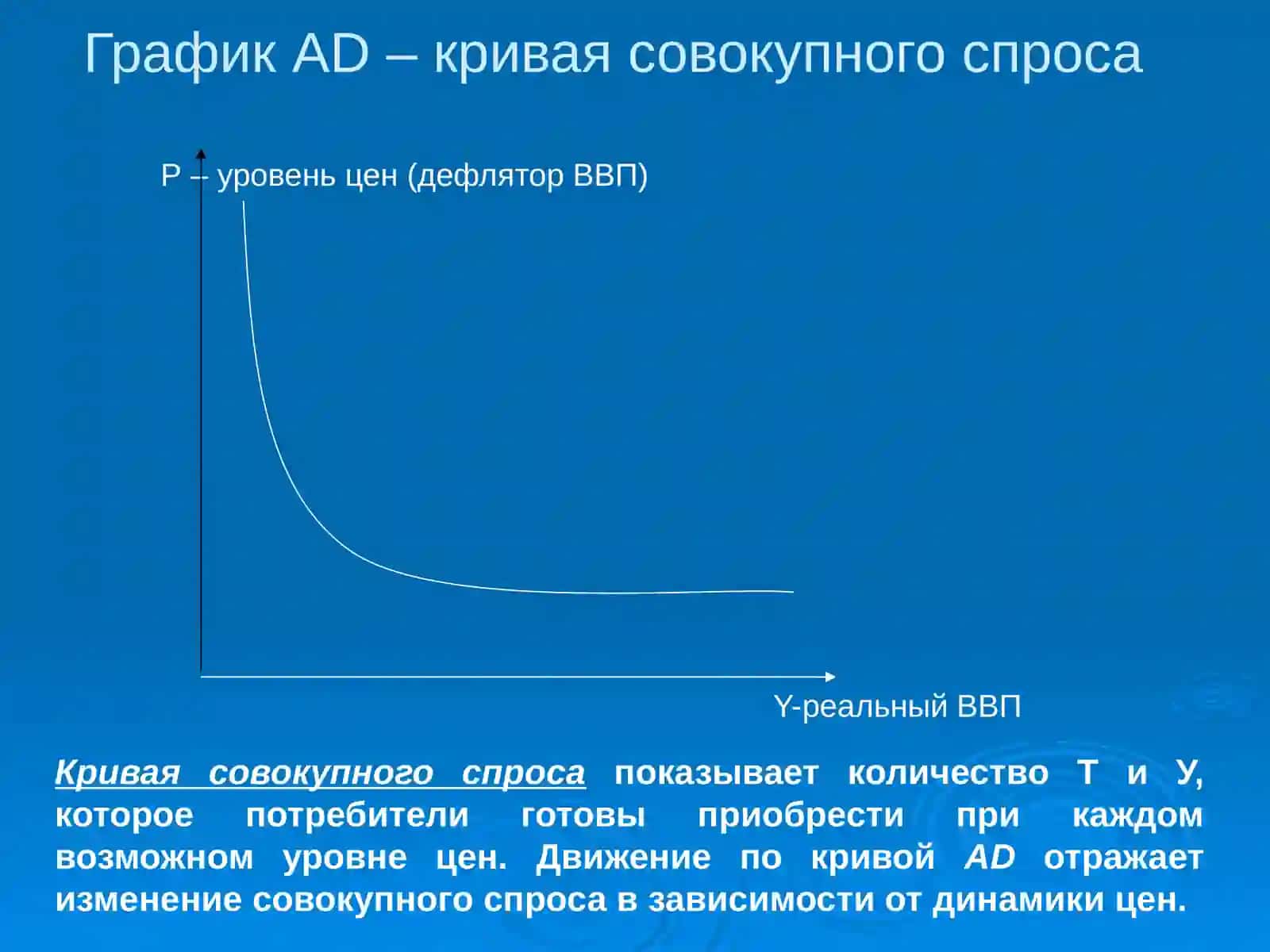 График AD – кривая совокупного спроса

P – уровень цен (дефлятор ВВП)

Y-реальный ВВП

Кривая совокупного спроса показывает количество Т и У, которое потребители готовы приобрести при каждом возможном уровне цен. Движение по кривой AD отражает изменение совокупного спроса в зависимости от динамики цен.